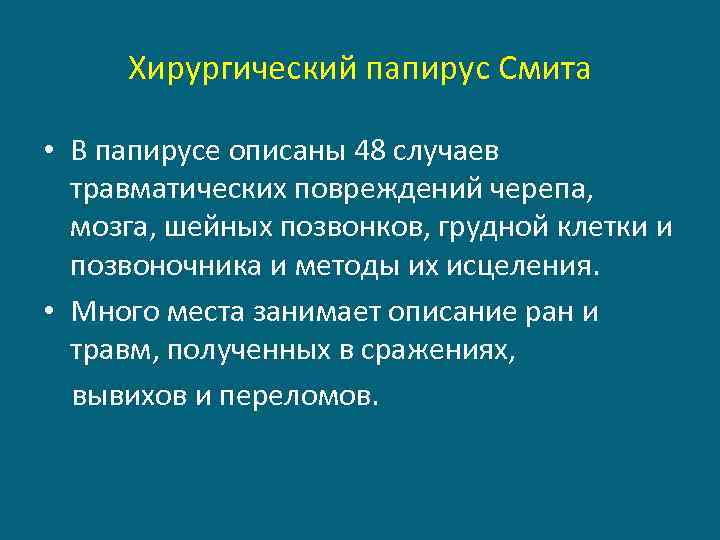 Хирургический папирус Смита

• В папирусе описаны 48 случаев травматических повреждений черепа, мозга, шейных позвонков, грудной клетки и позвоночника и методы их исцеления.

• Много места занимает описание ран и травм, полученных в сражениях, вывихов и переломов.